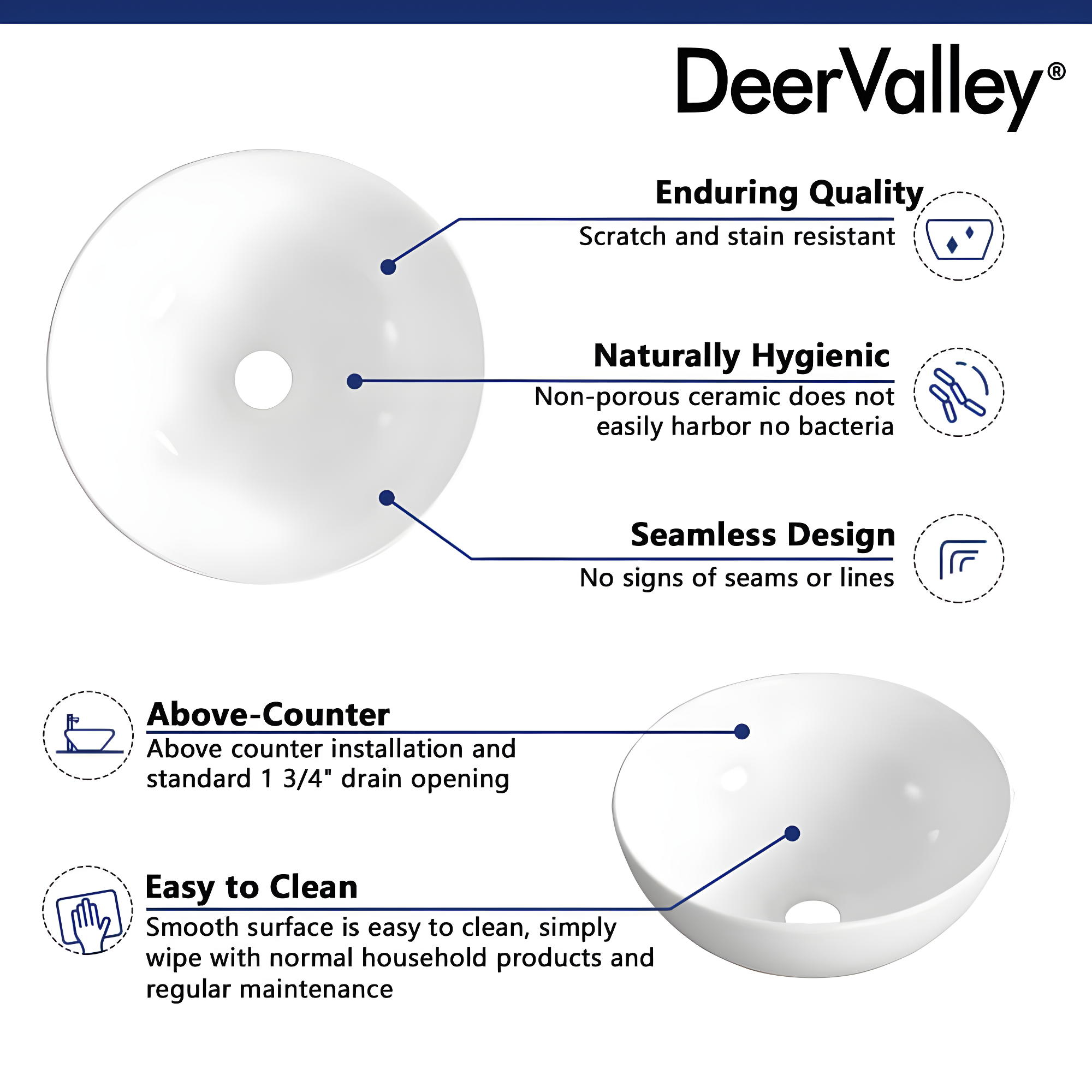 DeerValley®

Enduring Quality
Scratch and stain resistant

Naturally Hygienic
Non-porous ceramic does not easily harbor no bacteria

Seamless Design
No signs of seams or lines

Above-Counter
Above counter installation and standard 1 3/4" drain opening

Easy to Clean
Smooth surface is easy to clean, simply wipe with normal household products and regular maintenance